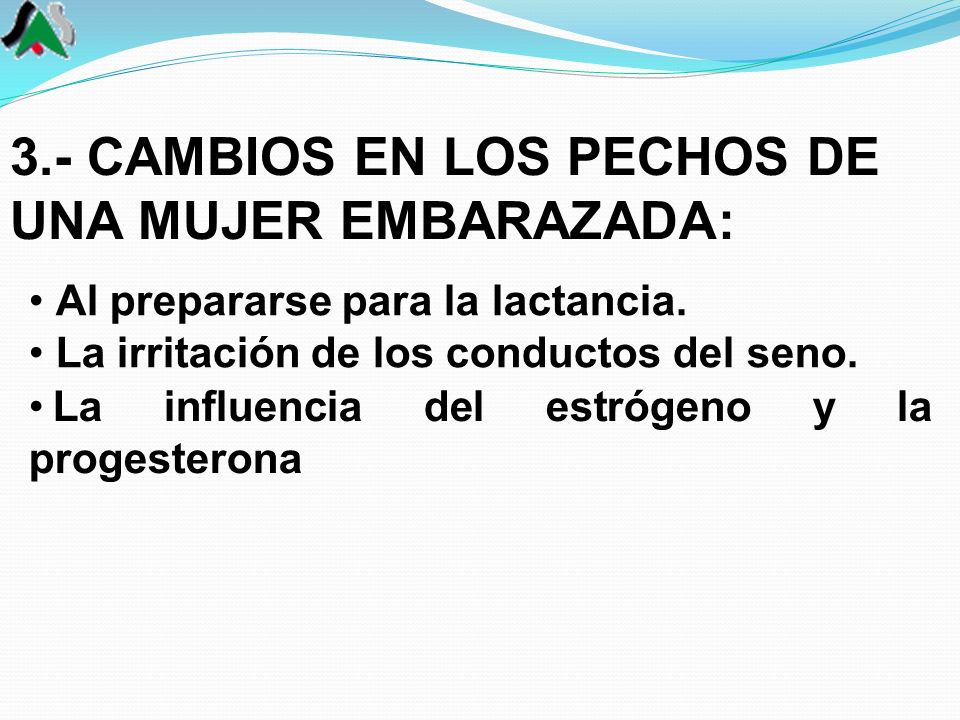 3.- CAMBIOS EN LOS PECHOS DE UNA MUJER EMBARAZADA:

• Al prepararse para la lactancia.
• La irritación de los conductos del seno.
• La influencia del estrógeno y la progesterona